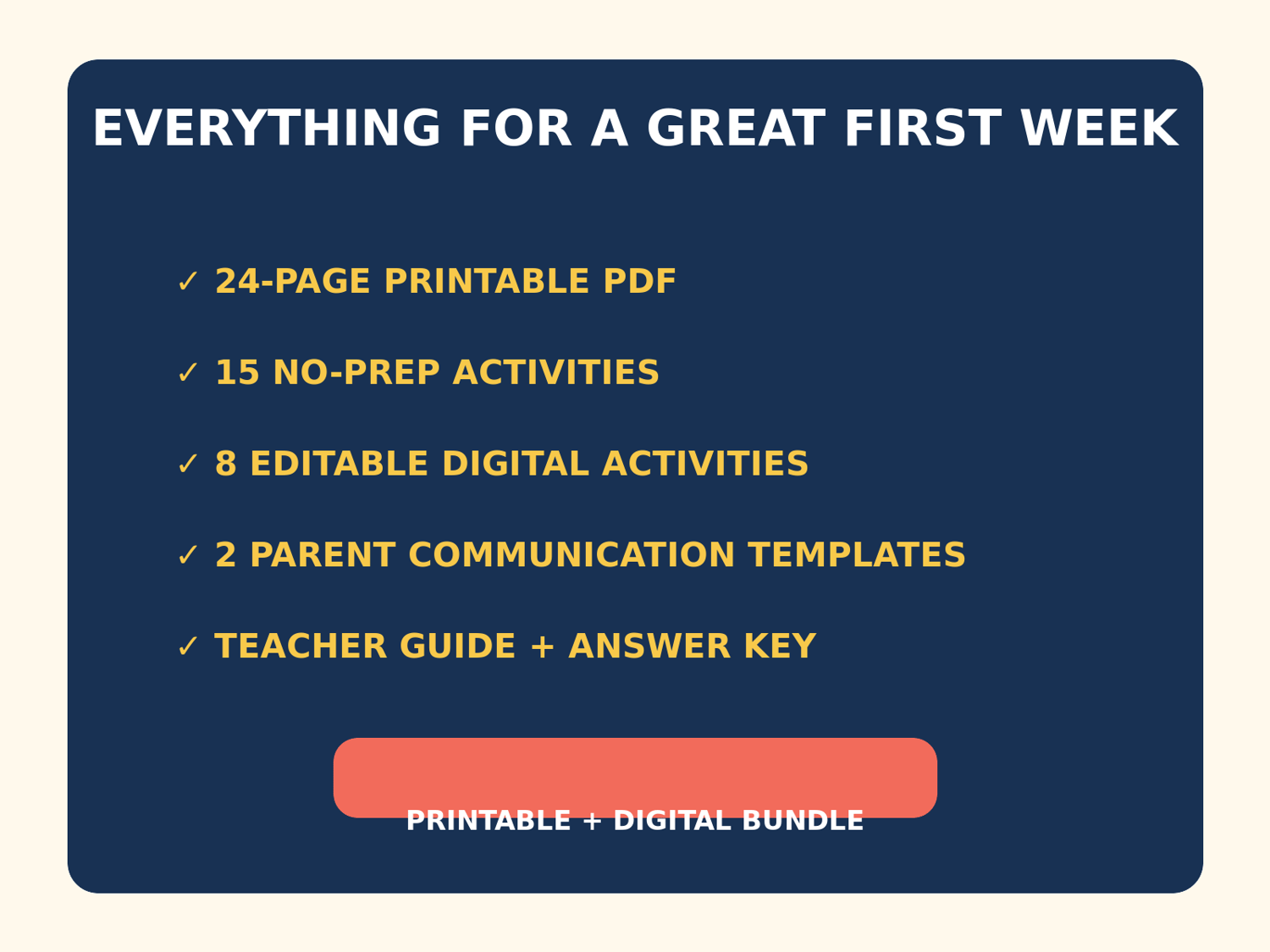 EVERYTHING FOR A GREAT FIRST WEEK

✓ 24-PAGE PRINTABLE PDF

✓ 15 NO-PREP ACTIVITIES

✓ 8 EDITABLE DIGITAL ACTIVITIES

✓ 2 PARENT COMMUNICATION TEMPLATES

✓ TEACHER GUIDE + ANSWER KEY

PRINTABLE + DIGITAL BUNDLE